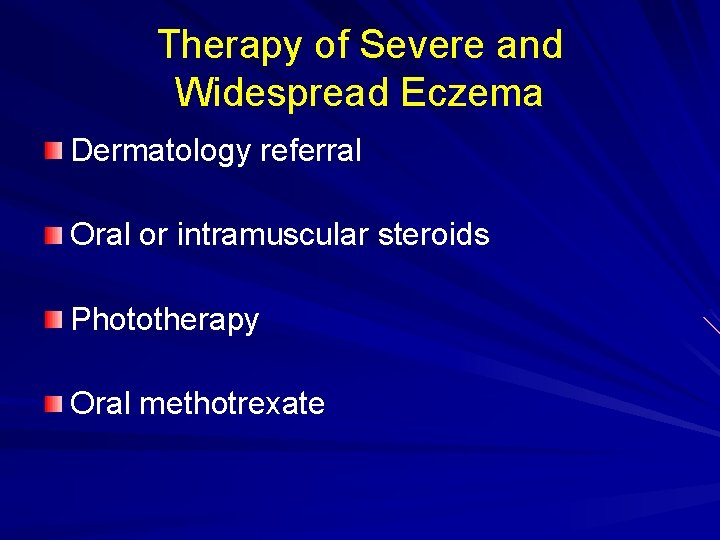 Therapy of Severe and Widespread Eczema

Dermatology referral

Oral or intramuscular steroids

Phototherapy

Oral methotrexate